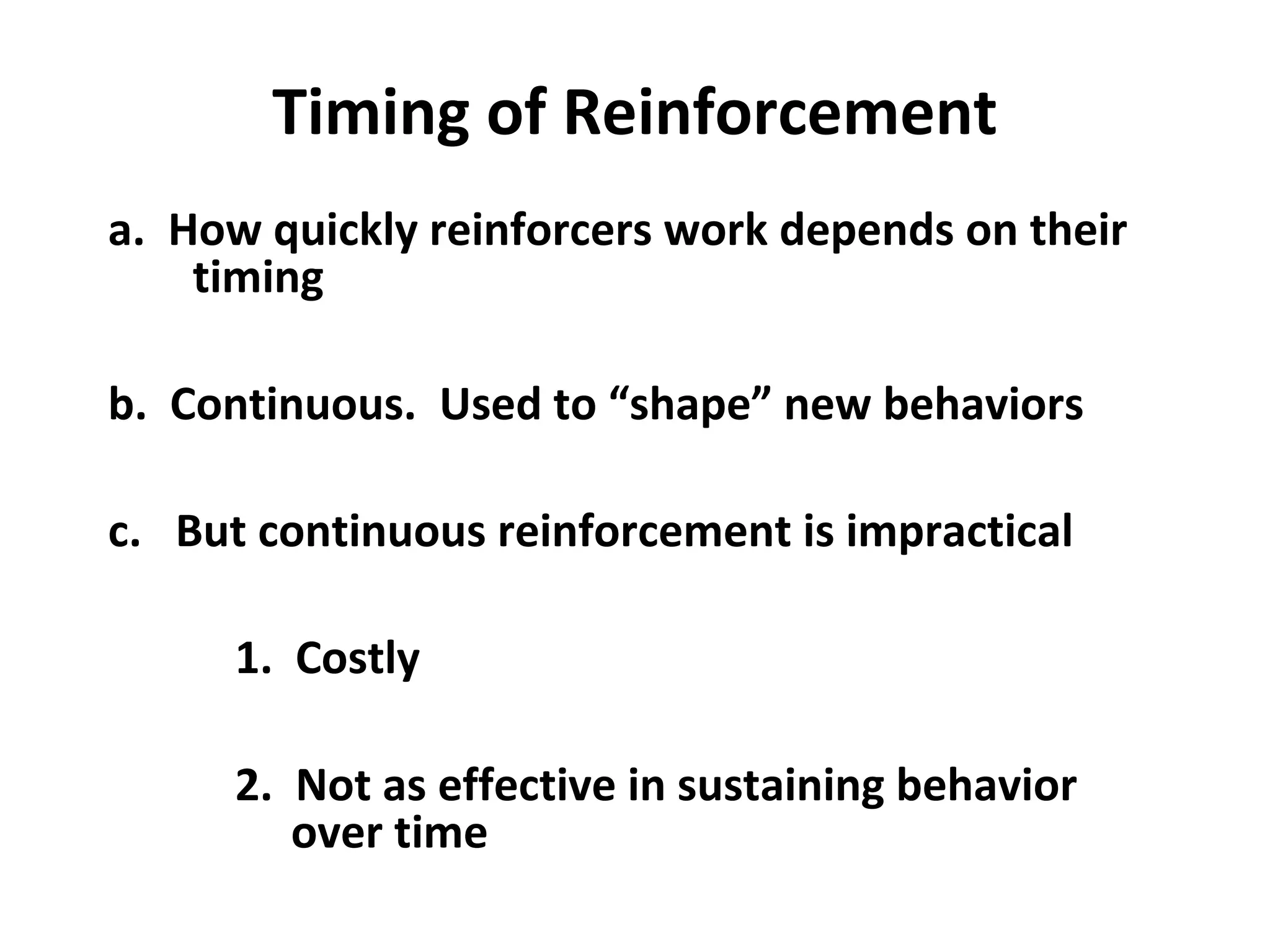 Timing of Reinforcement

a. How quickly reinforcers work depends on their timing

b. Continuous. Used to “shape” new behaviors

c. But continuous reinforcement is impractical

1. Costly

2. Not as effective in sustaining behavior over time